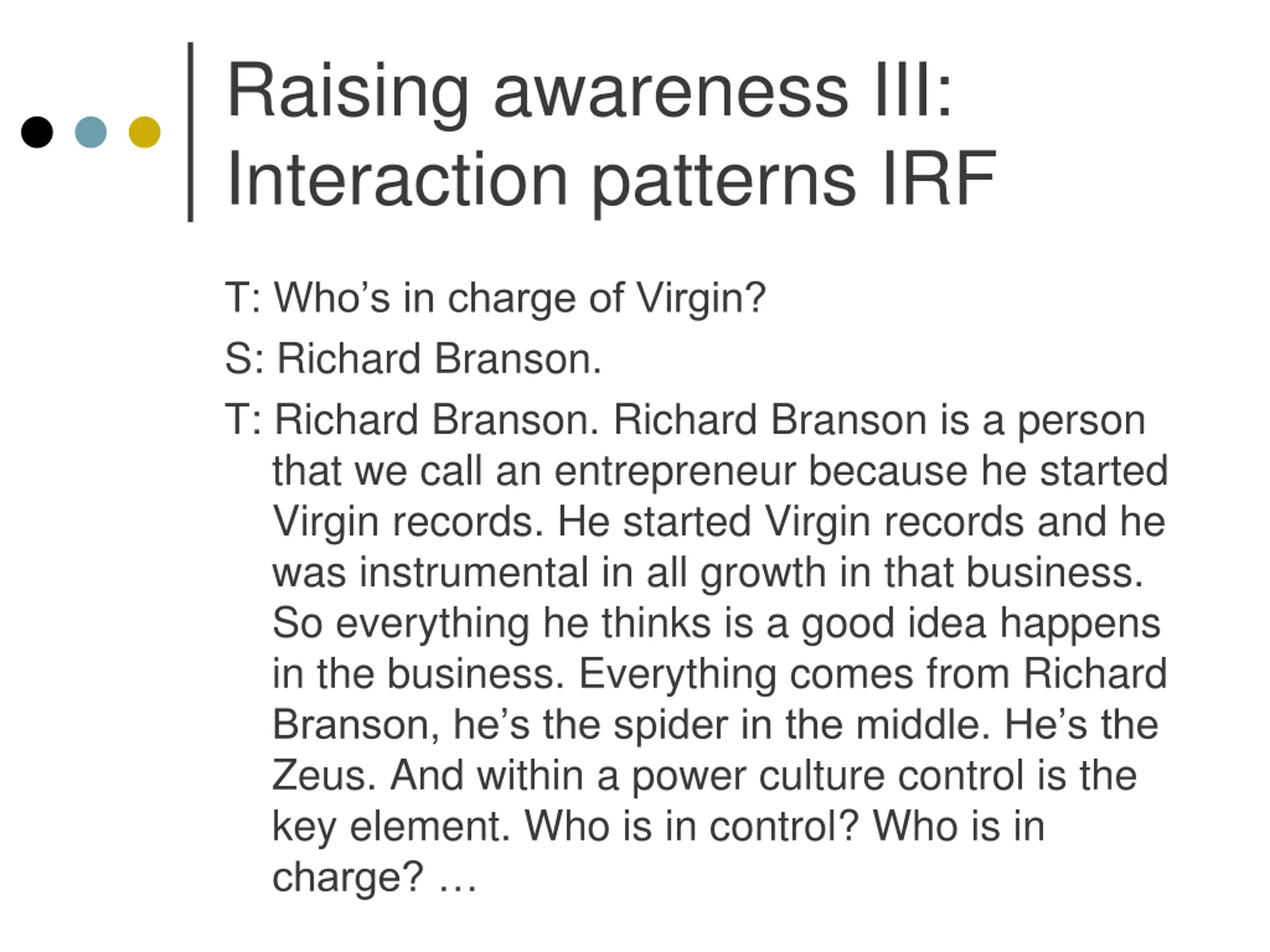 Raising awareness III: Interaction patterns IRF

T: Who’s in charge of Virgin?

S: Richard Branson.

T: Richard Branson. Richard Branson is a person that we call an entrepreneur because he started Virgin records. He started Virgin records and he was instrumental in all growth in that business. So everything he thinks is a good idea happens in the business. Everything comes from Richard Branson, he’s the spider in the middle. He’s the Zeus. And within a power culture control is the key element. Who is in control? Who is in charge? …